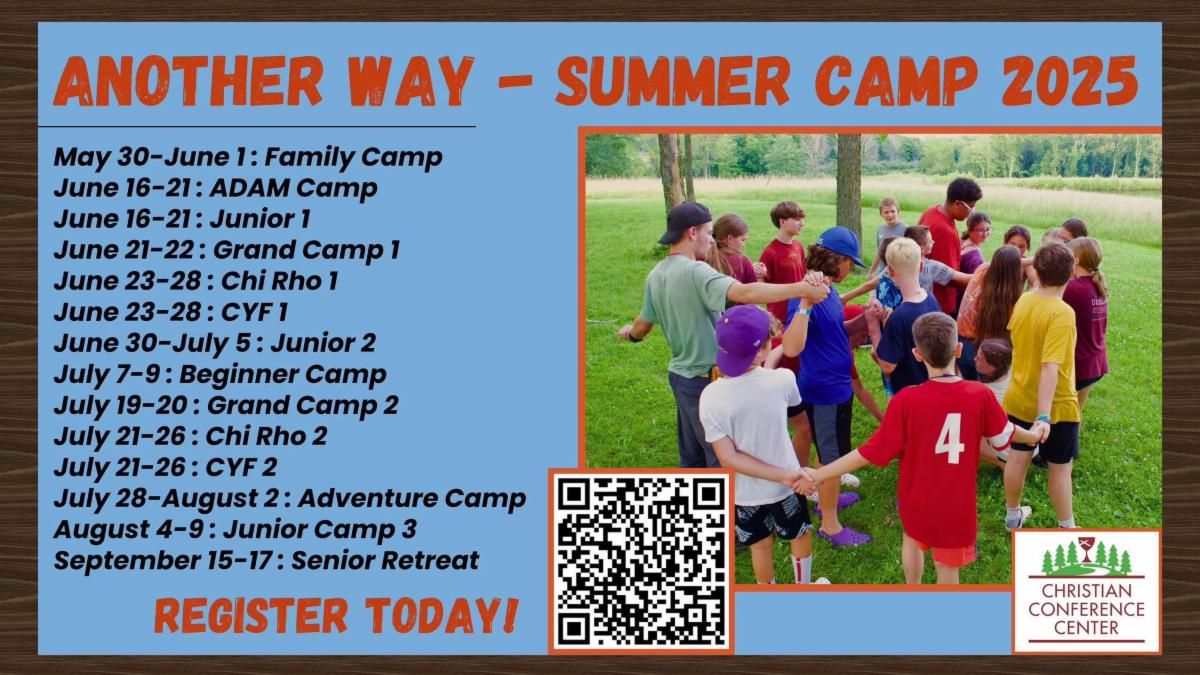 ANOTHER WAY - SUMMER CAMP 2025

May 30-June 1 : Family Camp
June 16-21 : ADAM Camp
June 16-21 : Junior 1
June 21-22 : Grand Camp 1
June 23-28 : Chi Rho 1
June 23-28 : CYF 1
June 30-July 5 : Junior 2
July 7-9 : Beginner Camp
July 19-20 : Grand Camp 2
July 21-26 : Chi Rho 2
July 21-26 : CYF 2
July 28-August 2 : Adventure Camp
August 4-9 : Junior Camp 3
September 15-17 : Senior Retreat

REGISTER TODAY!

4

CHRISTIAN CONFERENCE CENTER